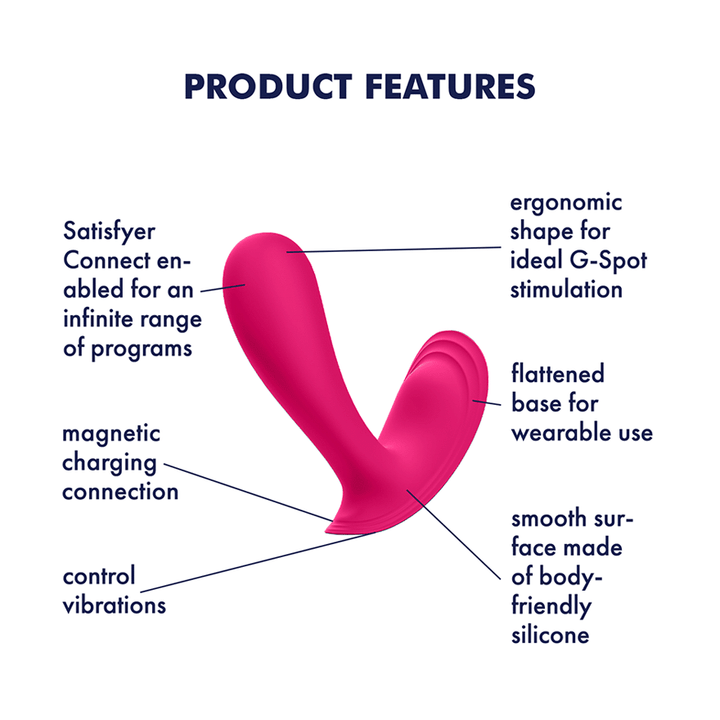 PRODUCT FEATURES

Satisfyer Connect enabled for an infinite range of programs

magnetic charging connection

control vibrations

ergonomic shape for ideal G-Spot stimulation

flattened base for wearable use

smooth surface made of body-friendly silicone